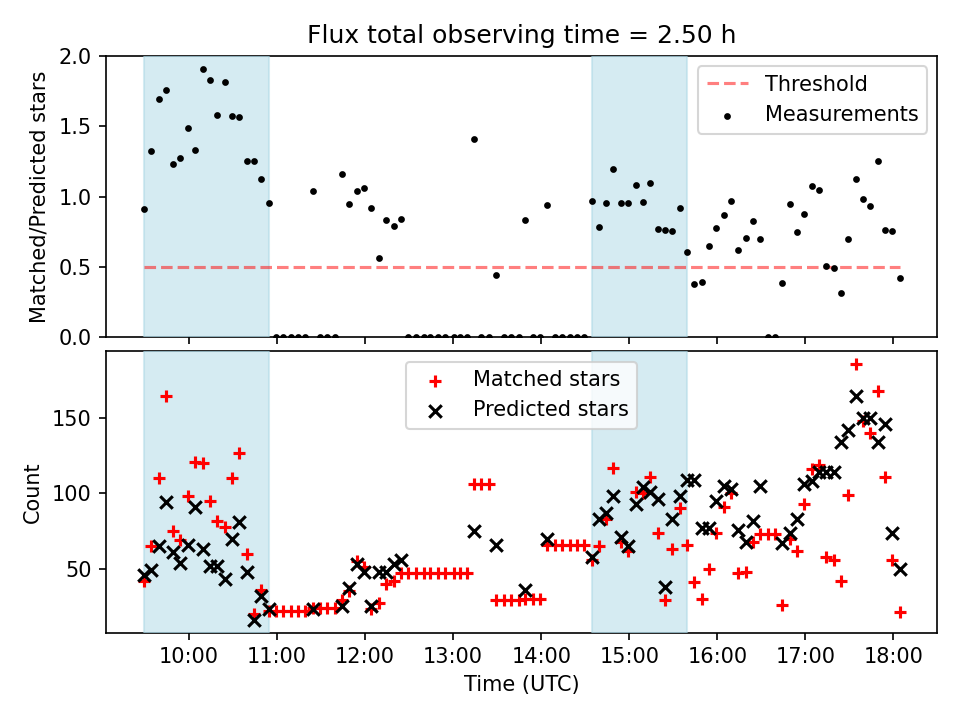 Flux total observing time = 2.50 h

Matched/Predicted stars

2.0
1.5
1.0
0.5
0.0

Threshold
Measurements

Count

150
100
50

Matched stars
Predicted stars

10:00 11:00 12:00 13:00 14:00 15:00 16:00 17:00 18:00

Time (UTC)